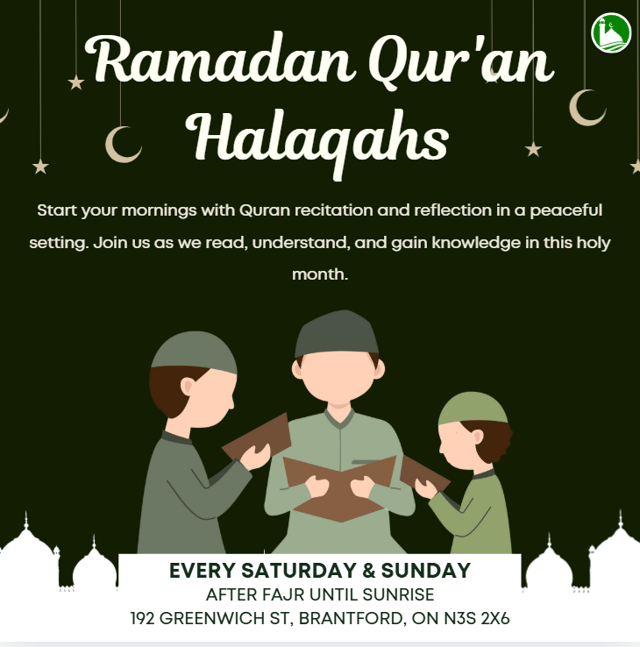 Ramadan Qur'an Halaqahs

Start your mornings with Quran recitation and reflection in a peaceful setting. Join us as we read, understand, and gain knowledge in this holy month.

EVERY SATURDAY & SUNDAY
AFTER FAJR UNTIL SUNRISE
192 GREENWICH ST, BRANTFORD, ON N3S 2X6